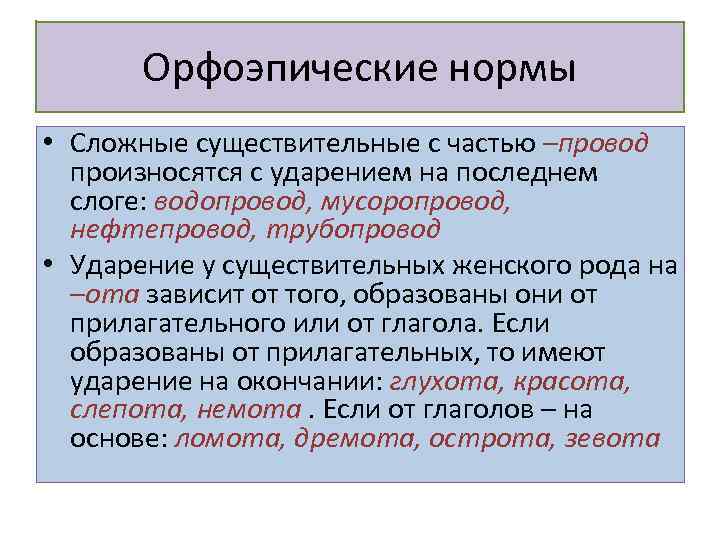 Орфоэпические нормы

• Сложные существительные с частью –провод произносятся с ударением на последнем слоге: водопровод, мусоропровод, нефтепровод, трубопровод

• Ударение у существительных женского рода на –ота зависит от того, образованы они от прилагательного или от глагола. Если образованы от прилагательных, то имеют ударение на окончании: глухота, красота, слепота, немота . Если от глаголов – на основе: ломота, дремота, острота, зевота